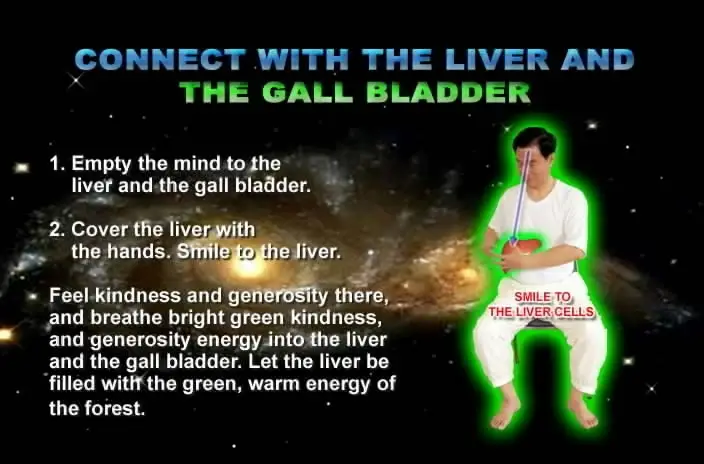 CONNECT WITH THE LIVER AND
THE GALL BLADDER

1. Empty the mind to the liver and the gall bladder.

2. Cover the liver with the hands. Smile to the liver.

Feel kindness and generosity there, and breathe bright green kindness, and generosity energy into the liver and the gall bladder. Let the liver be filled with the green, warm energy of the forest.

SMILE TO THE LIVER CELLS